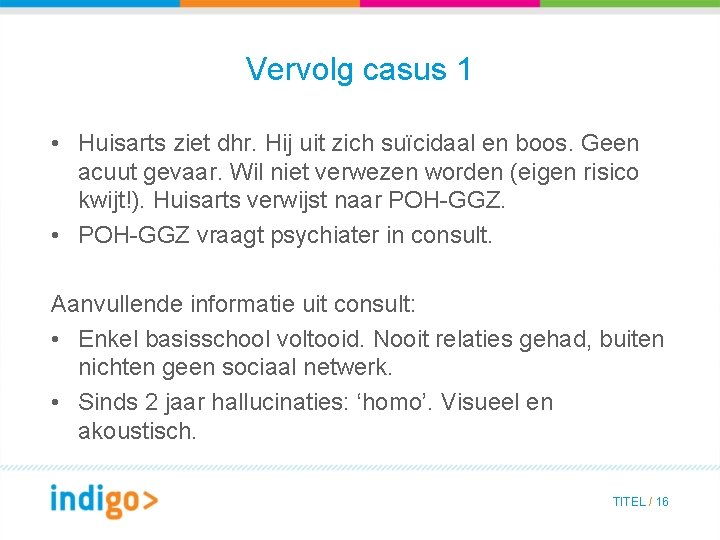 Vervolg casus 1

• Huisarts ziet dhr. Hij uit zich suïcidaal en boos. Geen acuut gevaar. Wil niet verwezen worden (eigen risico kwijt!). Huisarts verwijst naar POH-GGZ.
• POH-GGZ vraagt psychiater in consult.

Aanvullende informatie uit consult:
• Enkel basisschool voltooid. Nooit relaties gehad, buiten nichten geen sociaal netwerk.
• Sinds 2 jaar hallucinaties: ‘homo’. Visueel en akoustisch.

indigo>

TITEL / 16